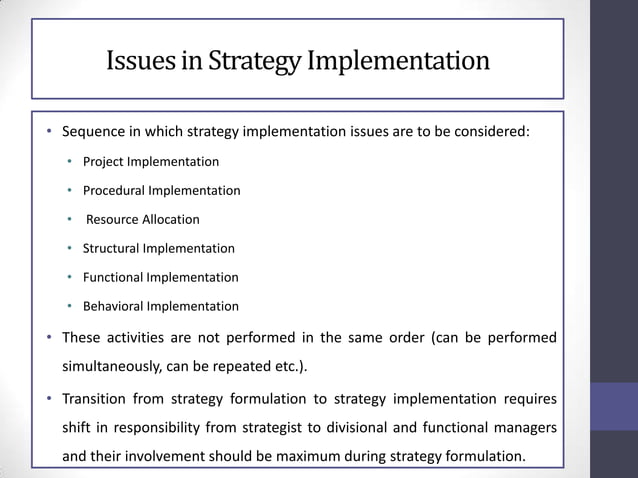 Issues in Strategy Implementation

• Sequence in which strategy implementation issues are to be considered:
  • Project Implementation
  • Procedural Implementation
  • Resource Allocation
  • Structural Implementation
  • Functional Implementation
  • Behavioral Implementation
• These activities are not performed in the same order (can be performed simultaneously, can be repeated etc.).
• Transition from strategy formulation to strategy implementation requires shift in responsibility from strategist to divisional and functional managers and their involvement should be maximum during strategy formulation.